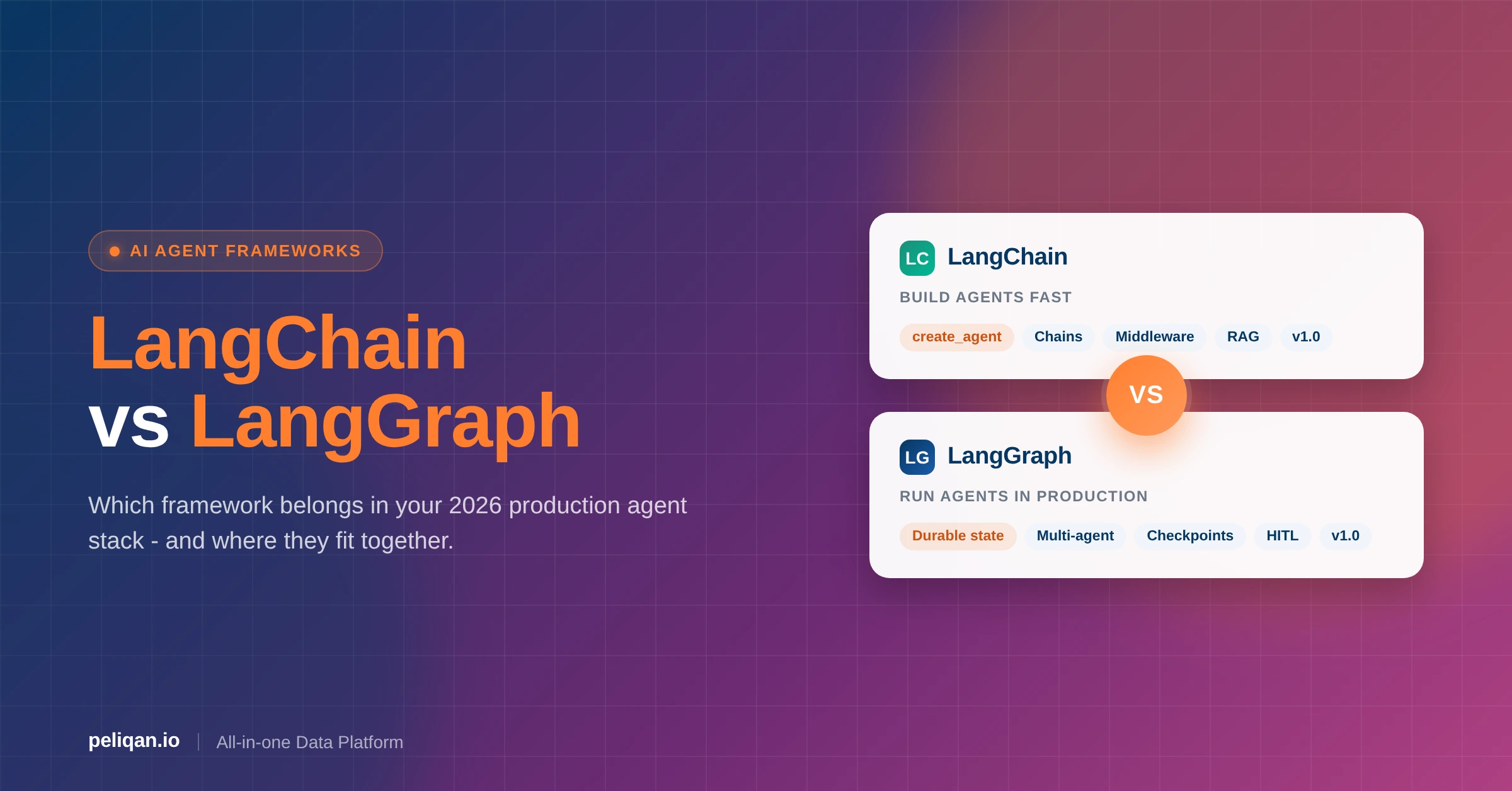 AI AGENT FRAMEWORKS

LangChain vs LangGraph

Which framework belongs in your 2026 production agent stack - and where they fit together.

LC LangChain

BUILD AGENTS FAST

create_agent Chains Middleware RAG v1.0

VS

LG LangGraph

RUN AGENTS IN PRODUCTION

Durable state Multi-agent Checkpoints HITL v1.0

peliqan.io | All-in-one Data Platform